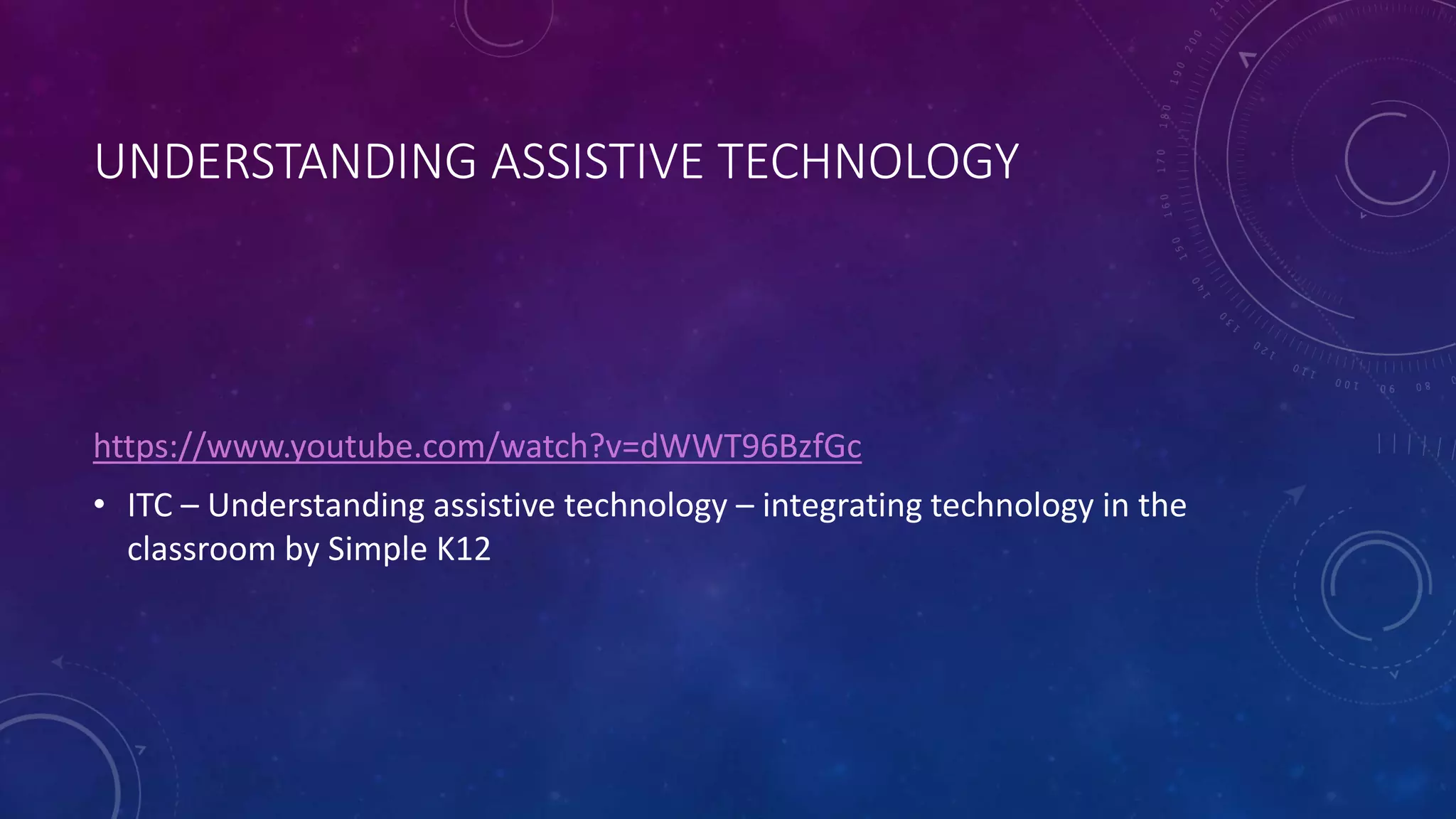 UNDERSTANDING ASSISTIVE TECHNOLOGY

https://www.youtube.com/watch?v=dWWT96BzfGc

• ITC – Understanding assistive technology – integrating technology in the classroom by Simple K12